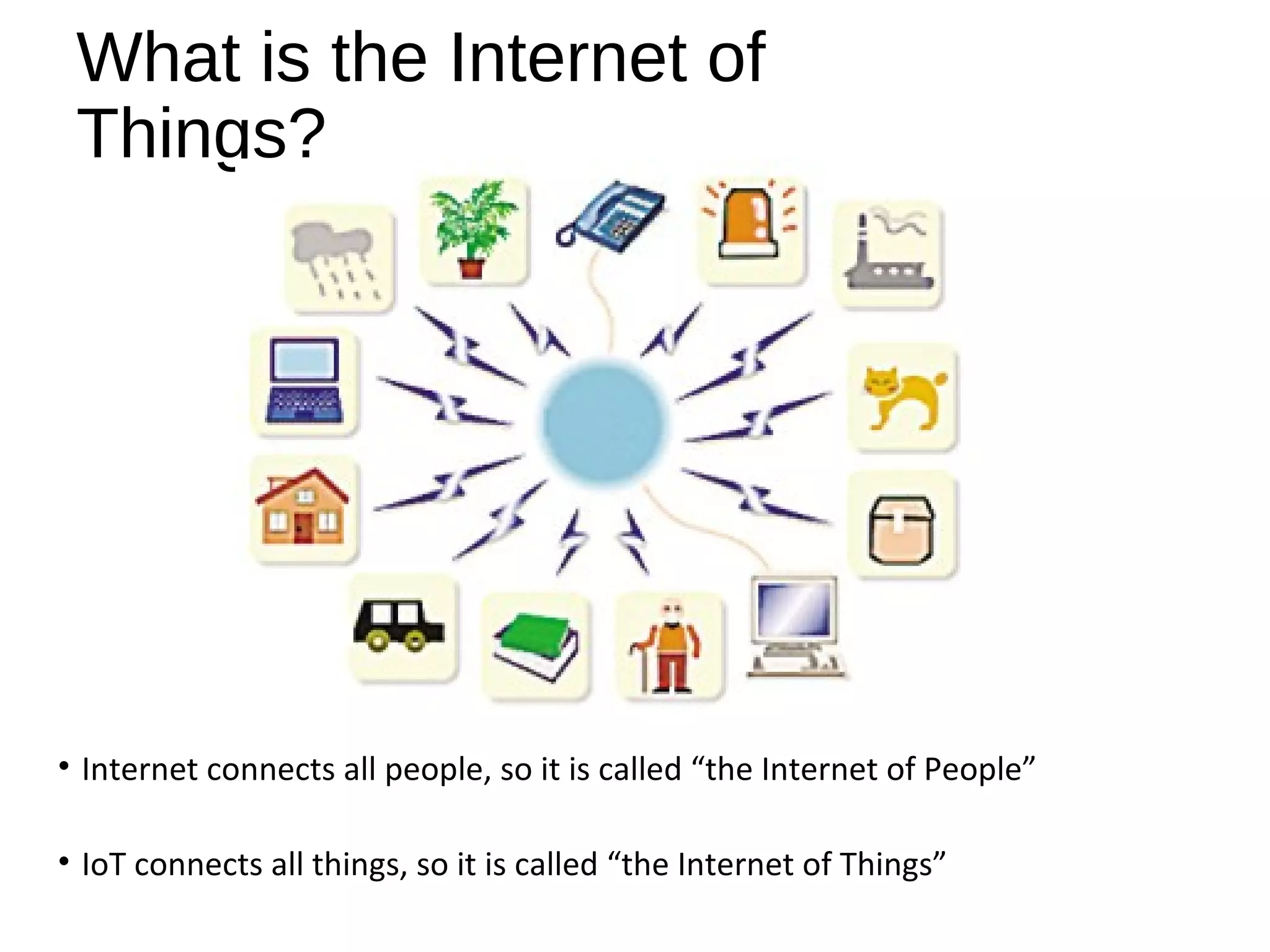 What is the Internet of Things?

• Internet connects all people, so it is called “the Internet of People”

• IoT connects all things, so it is called “the Internet of Things”